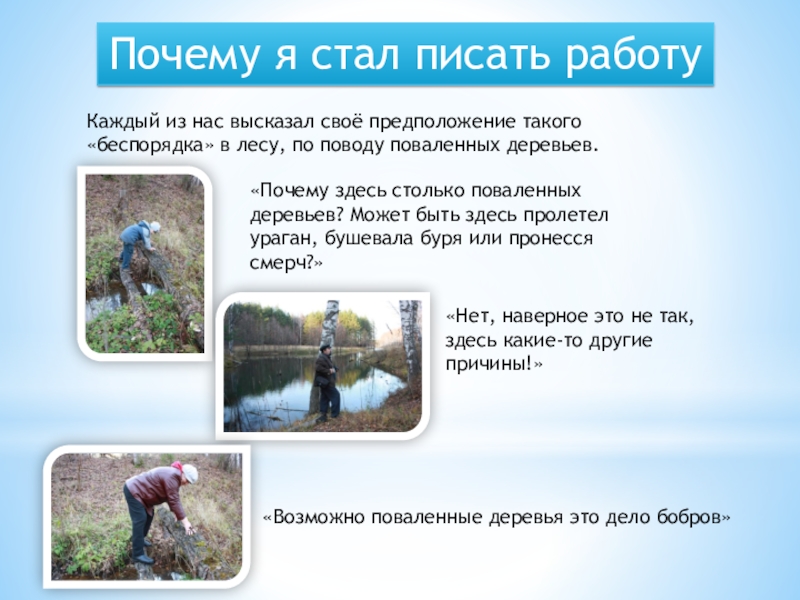 Почему я стал писать работу

Каждый из нас высказал своё предположение такого «беспорядка» в лесу, по поводу поваленных деревьев.

«Почему здесь столько поваленных деревьев? Может быть здесь пролетел ураган, бушевала буря или пронесся смерч?»

«Нет, наверное это не так, здесь какие-то другие причины!»

«Возможно поваленные деревья это дело бобров»